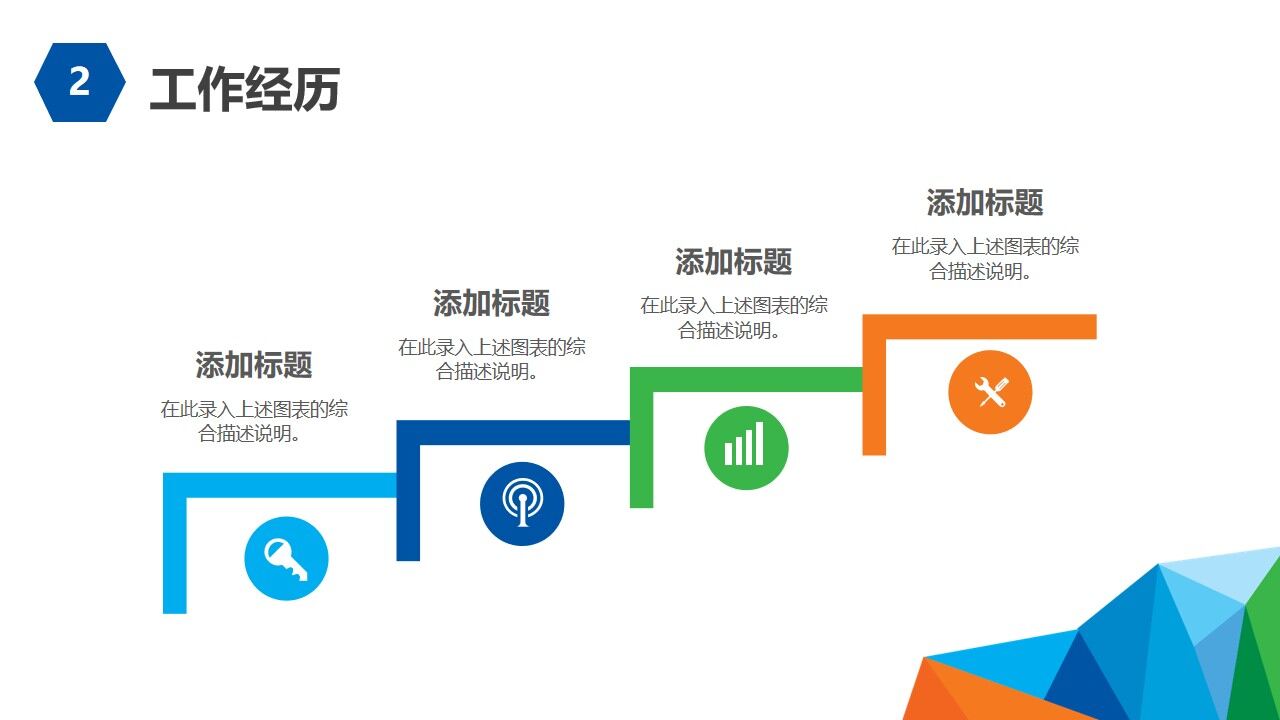 2 工作经历

添加标题
在此录入上述图表的综合描述说明。

添加标题
在此录入上述图表的综合描述说明。

添加标题
在此录入上述图表的综合描述说明。

添加标题
在此录入上述图表的综合描述说明。